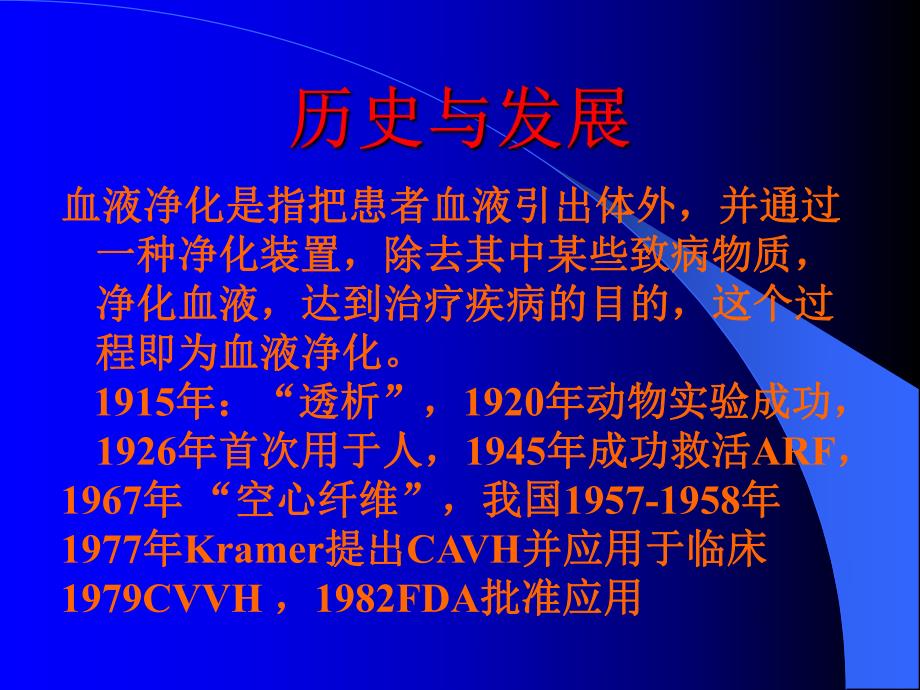 历史与发展

血液净化是指把患者血液引出体外，并通过一种净化装置，除去其中某些致病物质，净化血液，达到治疗疾病的目的，这个过程即为血液净化。

1915年：“透析”，1920年动物实验成功，1926年首次用于人，1945年成功救活ARF，
1967年 “空心纤维”，我国1957-1958年
1977年Kramer提出CAVH并应用于临床
1979CVVH， 1982FDA批准应用